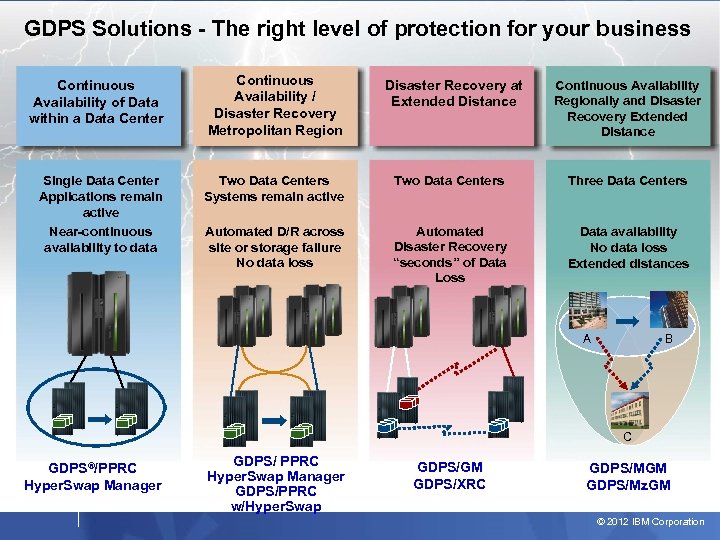 GDPS Solutions - The right level of protection for your business

Continuous Availability of Data within a Data Center

Single Data Center Applications remain active

Near-continuous availability to data

GDPS®/PPRC HyperSwap Manager

Continuous Availability / Disaster Recovery Metropolitan Region

Two Data Centers Systems remain active

Automated D/R across site or storage failure No data loss

GDPS/ PPRC HyperSwap Manager GDPS/PPRC w/HyperSwap

Disaster Recovery at Extended Distance

Two Data Centers

Automated Disaster Recovery "seconds" of Data Loss

GDPS/GM GDPS/XRC

Continuous Availability Regionally and Disaster Recovery Extended Distance

Three Data Centers

Data availability No data loss Extended distances

A

B

C

GDPS/MGM GDPS/MzGM

© 2012 IBM Corporation